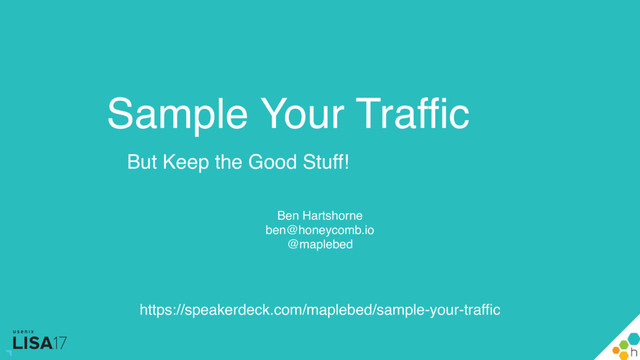 Sample Your Traffic

But Keep the Good Stuff!

Ben Hartshorne
ben@honeycomb.io
@maplebed

https://speakerdeck.com/maplebed/sample-your-traffic

usenix
LISA17

h